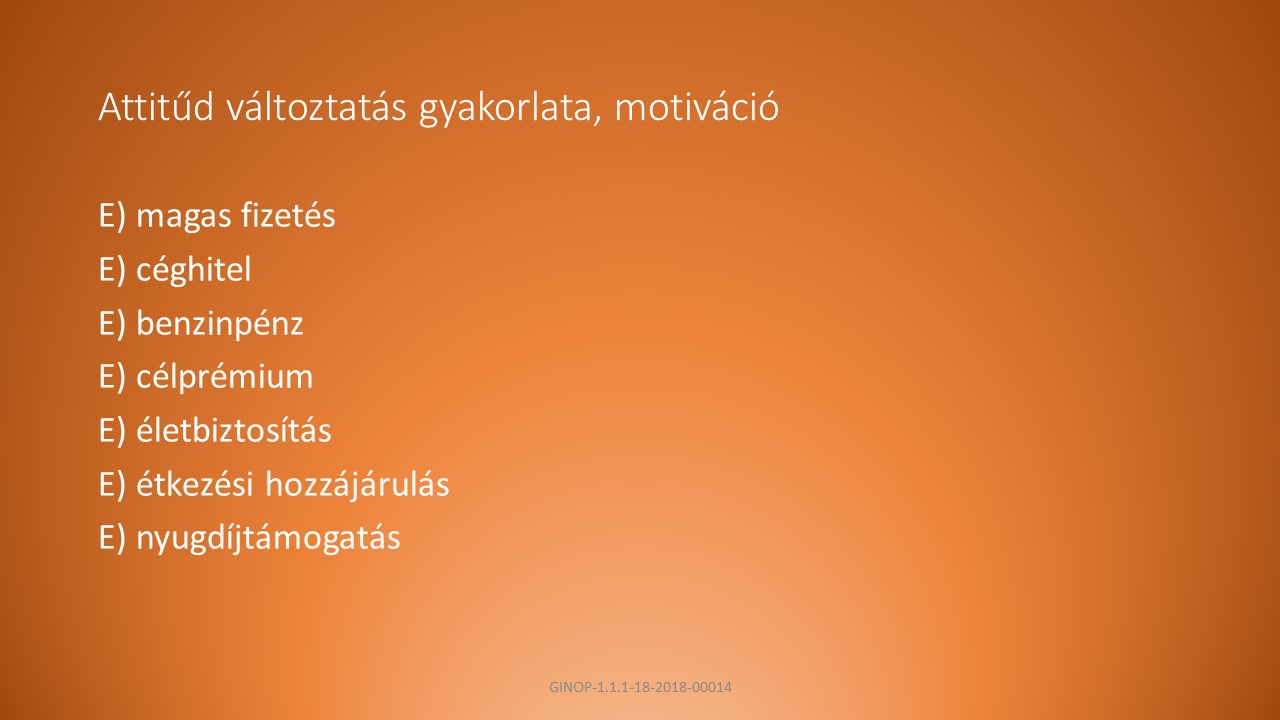 Attitűd változtatás gyakorlata, motiváció

E) magas fizetés
E) céghitel
E) benzinpénz
E) célprémium
E) életbiztosítás
E) étkezési hozzájárulás
E) nyugdíjtámogatás

GINOP-1.1.1-18-2018-00014